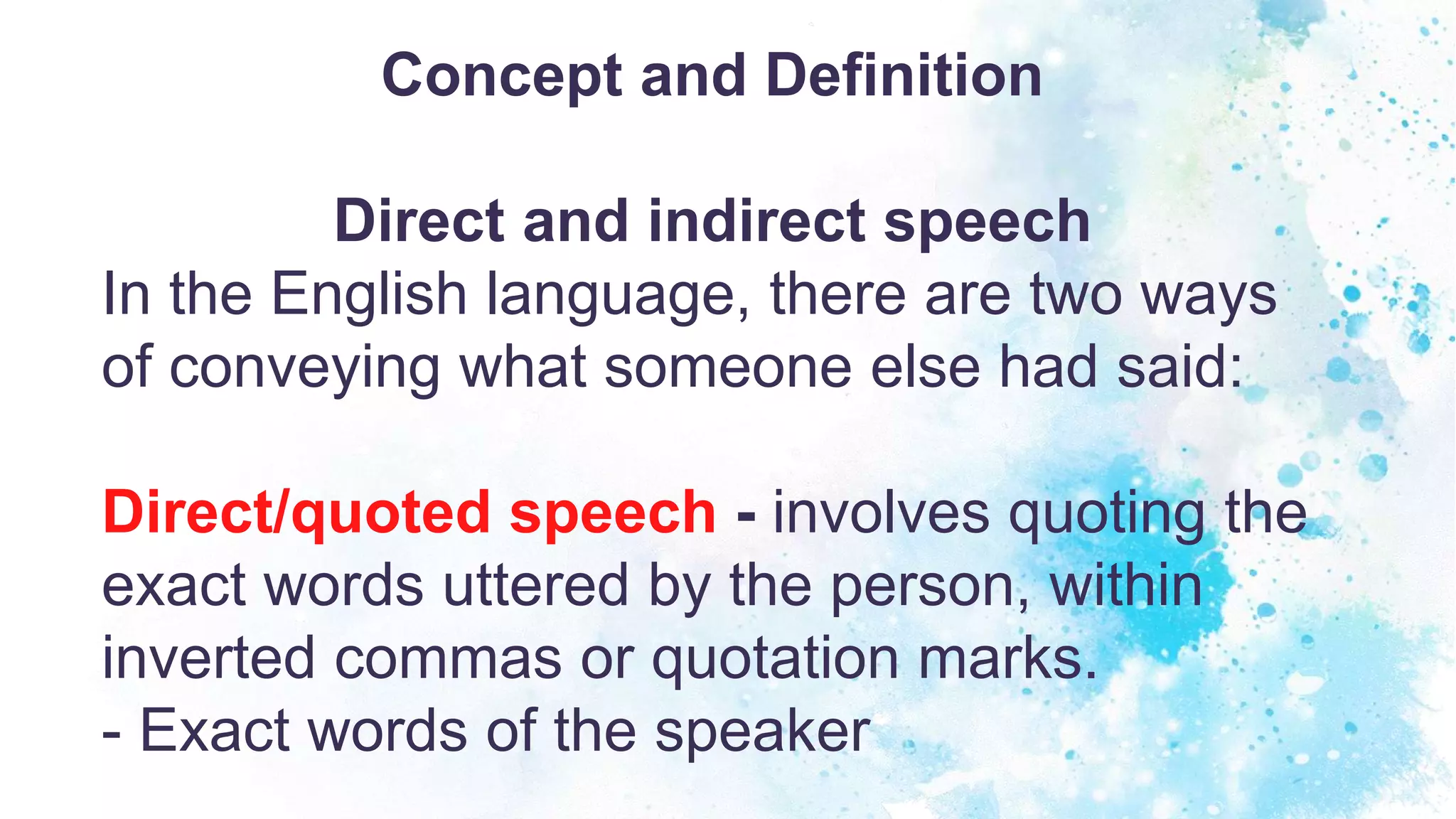 Concept and Definition

Direct and indirect speech

In the English language, there are two ways of conveying what someone else had said:

Direct/quoted speech - involves quoting the exact words uttered by the person, within inverted commas or quotation marks.
- Exact words of the speaker